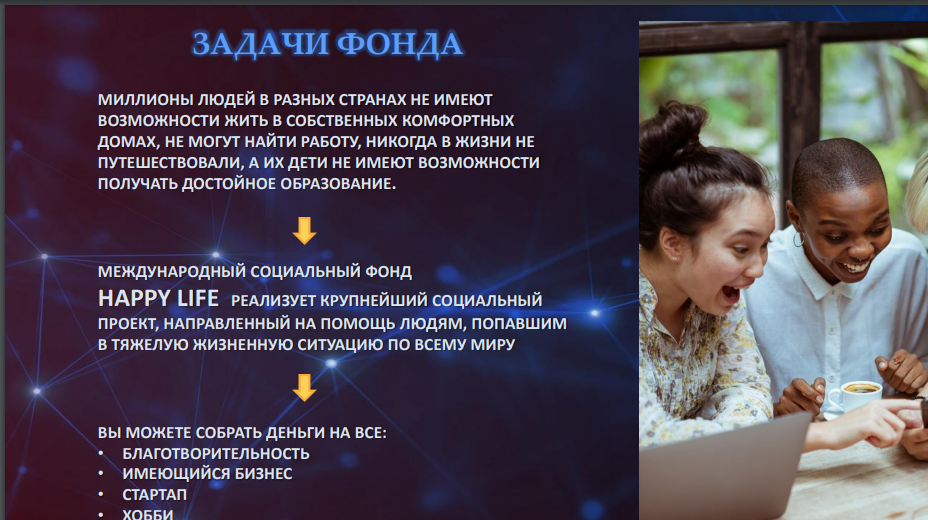 ЗАДАЧИ ФОНДА

МИЛЛИОНЫ ЛЮДЕЙ В РАЗНЫХ СТРАНАХ НЕ ИМЕЮТ ВОЗМОЖНОСТИ ЖИТЬ В СОБСТВЕННЫХ КОМФОРТНЫХ ДОМАХ, НЕ МОГУТ НАЙТИ РАБОТУ, НИКОГДА В ЖИЗНИ НЕ ПУТЕШЕСТВОВАЛИ, А ИХ ДЕТИ НЕ ИМЕЮТ ВОЗМОЖНОСТИ ПОЛУЧАТЬ ДОСТОЙНОЕ ОБРАЗОВАНИЕ.

МЕЖДУНАРОДНЫЙ СОЦИАЛЬНЫЙ ФОНД
HAPPY LIFE РЕАЛИЗУЕТ КРУПНЕЙШИЙ СОЦИАЛЬНЫЙ ПРОЕКТ, НАПРАВЛЕННЫЙ НА ПОМОЩЬ ЛЮДЯМ, ПОПАВШИМ В ТЯЖЕЛУЮ ЖИЗНЕННУЮ СИТУАЦИЮ ПО ВСЕМУ МИРУ

ВЫ МОЖЕТЕ СОБРАТЬ ДЕНЬГИ НА ВСЕ:
• БЛАГОТВОРИТЕЛЬНОСТЬ
• ИМЕЮЩИЙСЯ БИЗНЕС
• СТАРТАП
• ХОББИ